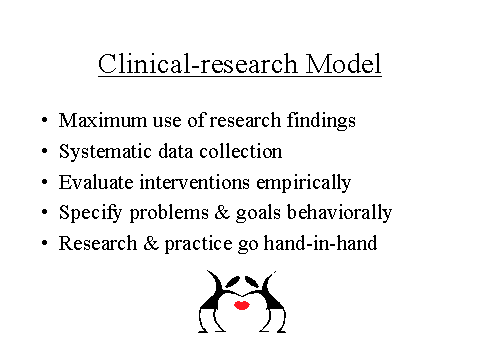 Clinical-research Model

• Maximum use of research findings
• Systematic data collection
• Evaluate interventions empirically
• Specify problems & goals behaviorally
• Research & practice go hand-in-hand